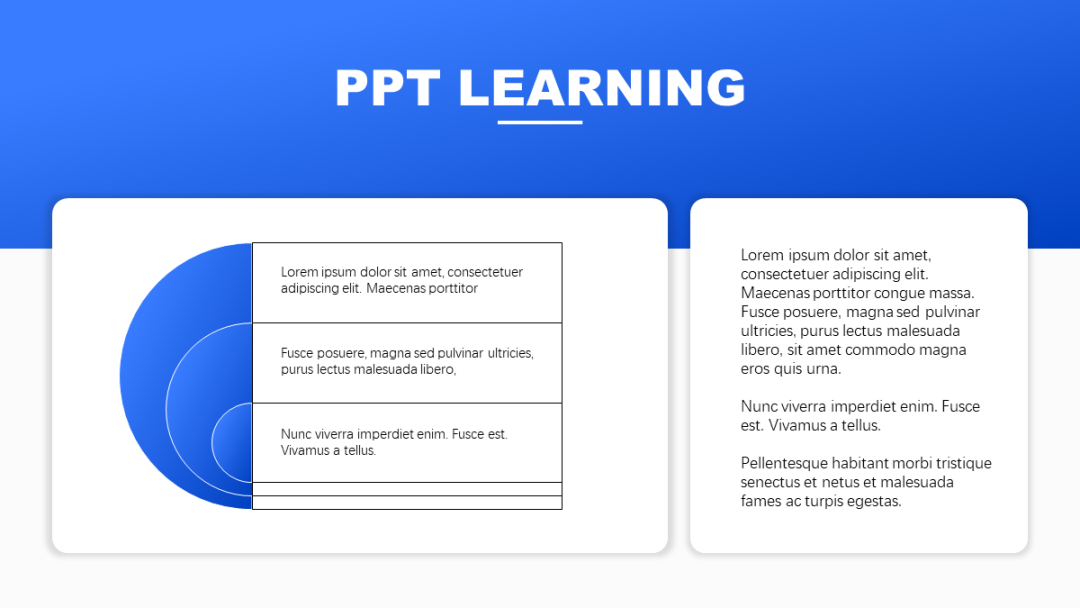 PPT LEARNING

Lorem ipsum dolor sit amet, consectetuer adipiscing elit. Maecenas porttitor

Fusce posuere, magna sed pulvinar ultricies, purus lectus malesuada libero,

Nunc viverra imperdiet enim. Fusce est. Vivamus a tellus.

Lorem ipsum dolor sit amet, consectetuer adipiscing elit. Maecenas porttitor congue massa. Fusce posuere, magna sed pulvinar ultricies, purus lectus malesuada libero, sit amet commodo magna eros quis urna.

Nunc viverra imperdiet enim. Fusce est. Vivamus a tellus.

Pellentesque habitant morbi tristique senectus et netus et malesuada fames ac turpis egestas.